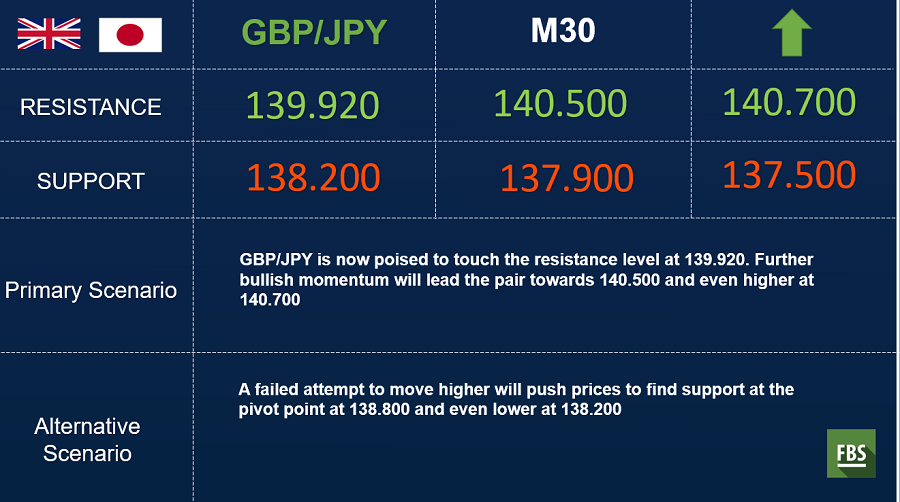 | | GBP/JPY | M30 | |
|---|---|---|---|
| RESISTANCE | 139.920 | 140.500 | 140.700 |
| SUPPORT | 138.200 | 137.900 | 137.500 |

Primary Scenario

GBP/JPY is now poised to touch the resistance level at 139.920. Further bullish momentum will lead the pair towards 140.500 and even higher at 140.700

Alternative Scenario

A failed attempt to move higher will push prices to find support at the pivot point at 138.800 and even lower at 138.200

FBS